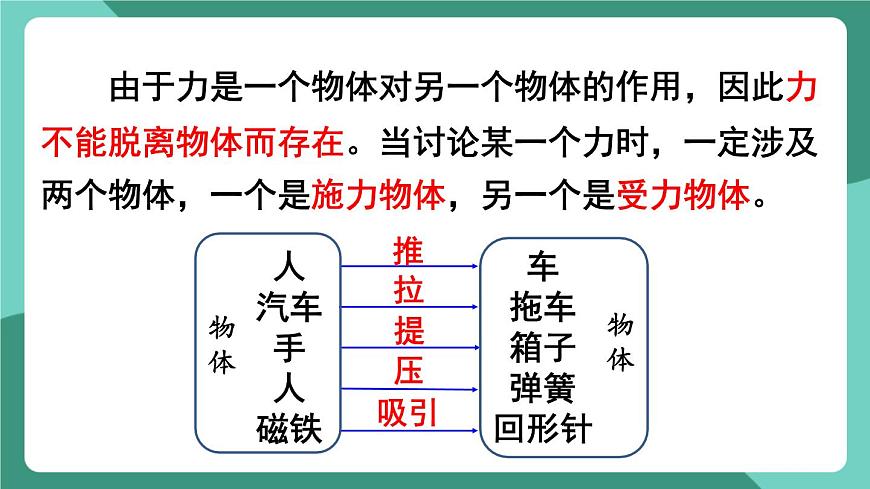 由于力是一个物体对另一个物体的作用，因此力不能脱离物体而存在。当讨论某一个力时，一定涉及两个物体，一个是施力物体，另一个是受力物体。

物体

人
汽车
手
人
磁铁

推
拉
提
压
吸引

车
拖车
箱子
弹簧
回形针

物体